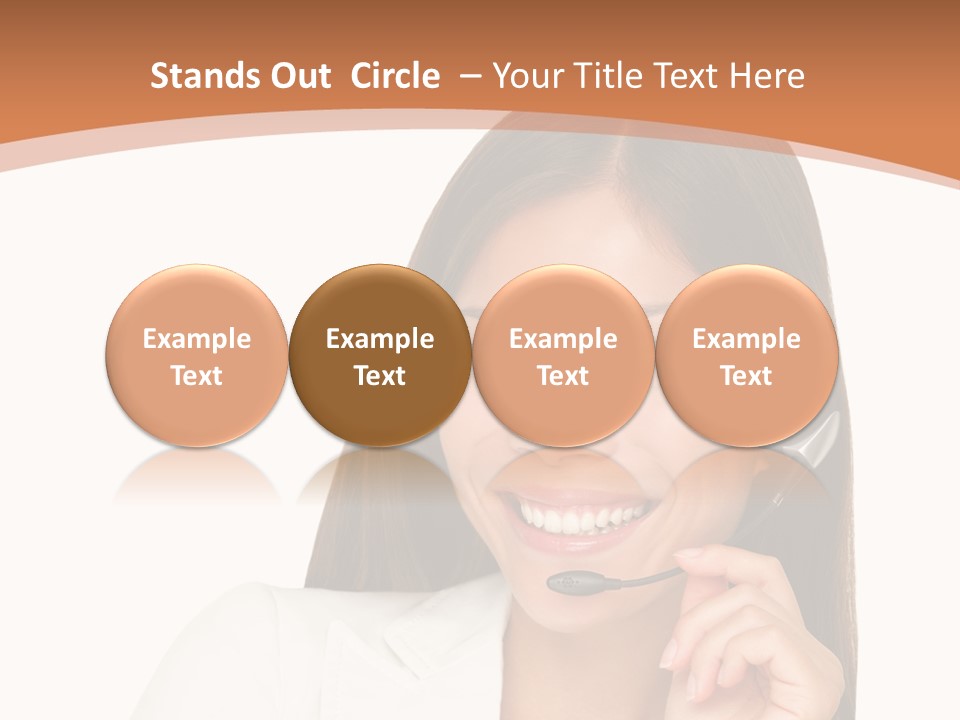 Stands Out Circle – Your Title Text Here

Example Text

Example Text

Example Text

Example Text